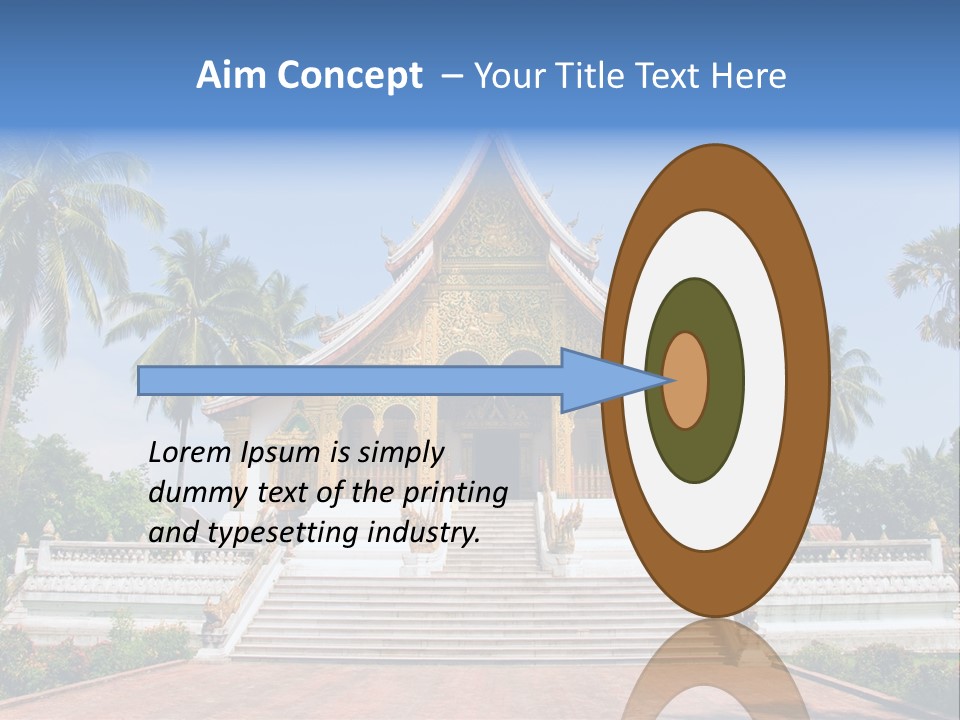 Aim Concept – Your Title Text Here

Lorem Ipsum is simply dummy text of the printing and typesetting industry.